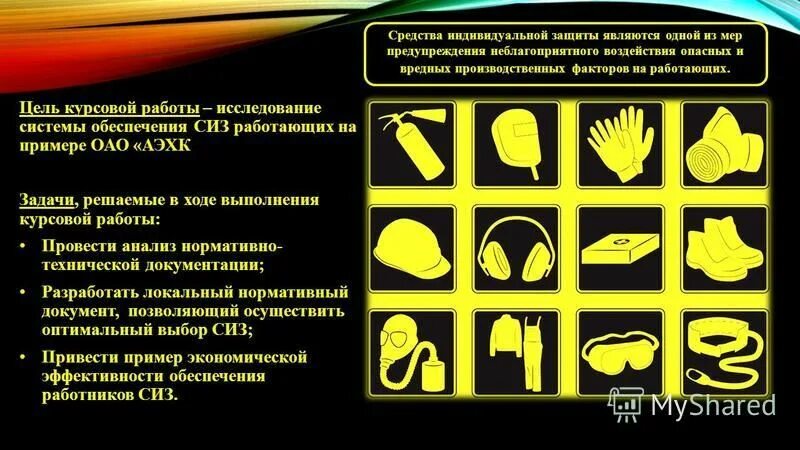 Средства индивидуальной защиты являются одной из мер предупреждения неблагоприятного воздействия опасных и вредных производственных факторов на работающих.

Цель курсовой работы – исследование системы обеспечения СИЗ работающих на примере ОАО «АЭХК

Задачи, решаемые в ходе выполнения курсовой работы:

• Провести анализ нормативно-технической документации;

• Разработать локальный нормативный документ, позволяющий осуществить оптимальный выбор СИЗ;

• Привести пример экономической эффективности обеспечения работников СИЗ.

MyShared